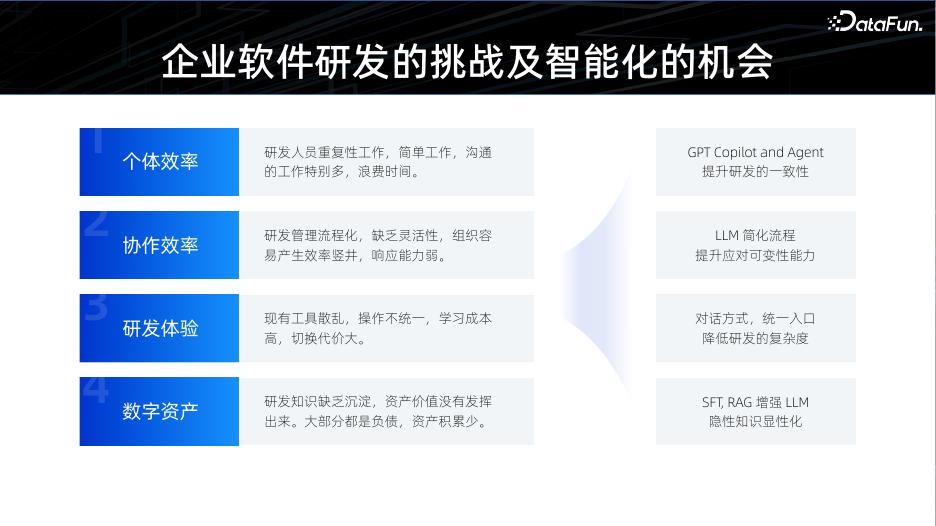 DataFun.

企业软件研发的挑战及智能化的机会

1 个体效率

研发人员重复性工作，简单工作，沟通的工作特别多，浪费时间。

2 协作效率

研发管理流程化，缺乏灵活性，组织容易产生效率竖井，响应能力弱。

3 研发体验

现有工具散乱，操作不统一，学习成本高，切换代价大。

4 数字资产

研发知识缺乏沉淀，资产价值没有发挥出来。大部分都是负债，资产积累少。

GPT Copilot and Agent
提升研发的一致性

LLM 简化流程
提升应对可变性能力

对话方式，统一入口
降低研发的复杂度

SFT, RAG 增强 LLM
隐性知识显性化